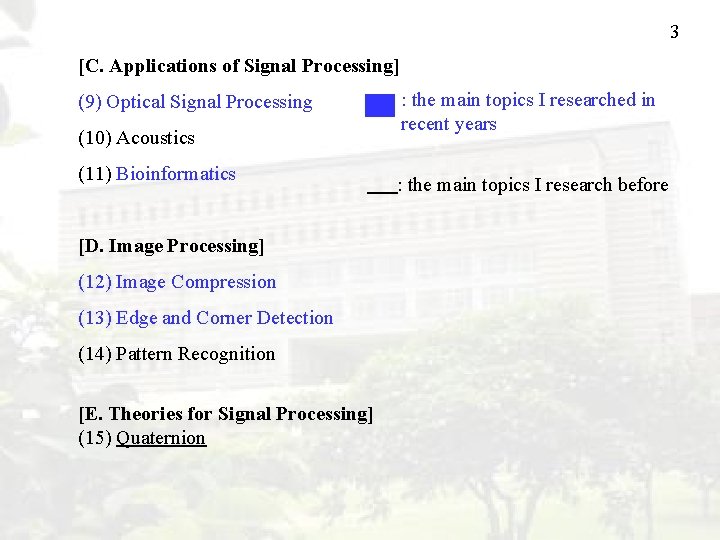 3

[C. Applications of Signal Processing]

(9) Optical Signal Processing

(10) Acoustics

(11) Bioinformatics

: the main topics I researched in recent years

___: the main topics I research before

[D. Image Processing]

(12) Image Compression

(13) Edge and Corner Detection

(14) Pattern Recognition

[E. Theories for Signal Processing]
(15) Quaternion